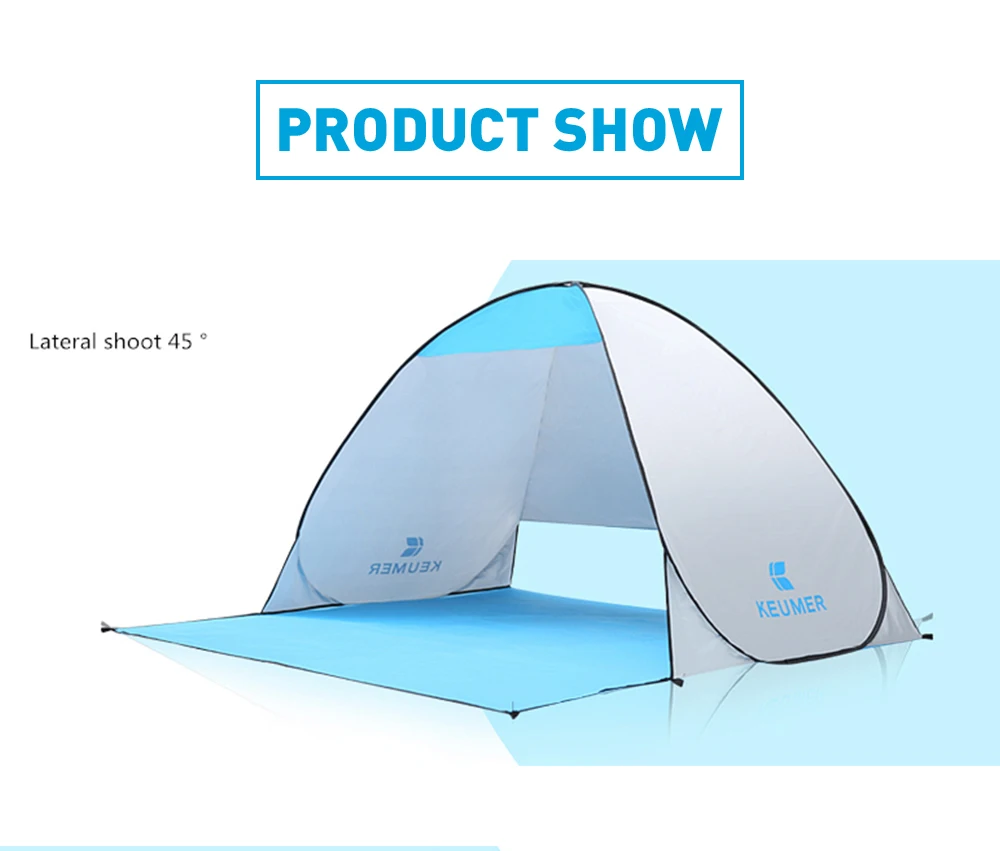 PRODUCT SHOW

Lateral shoot 45 °

KEUMER

KEUMER